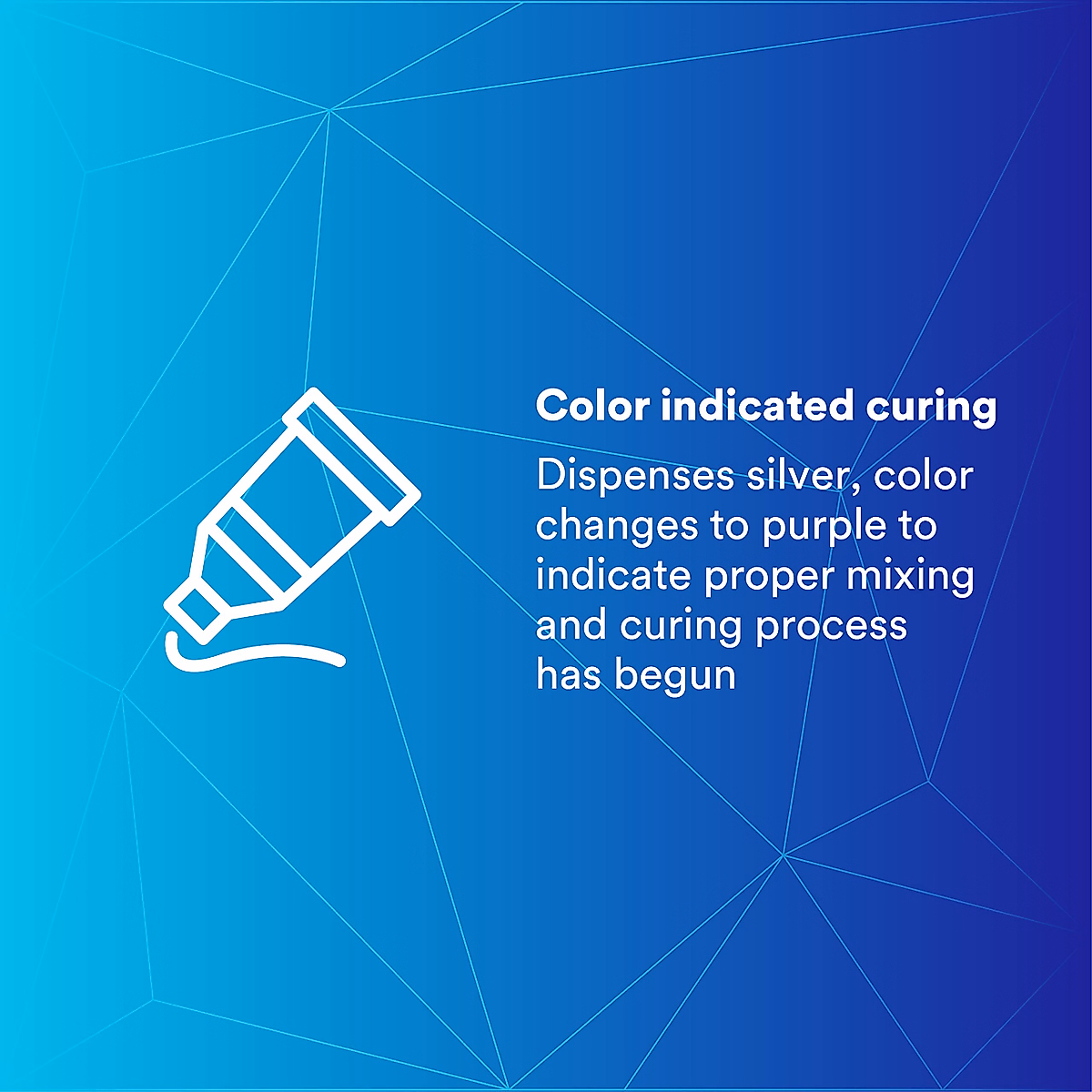 Color indicated curing

Dispenses silver, color changes to purple to indicate proper mixing and curing process has begun